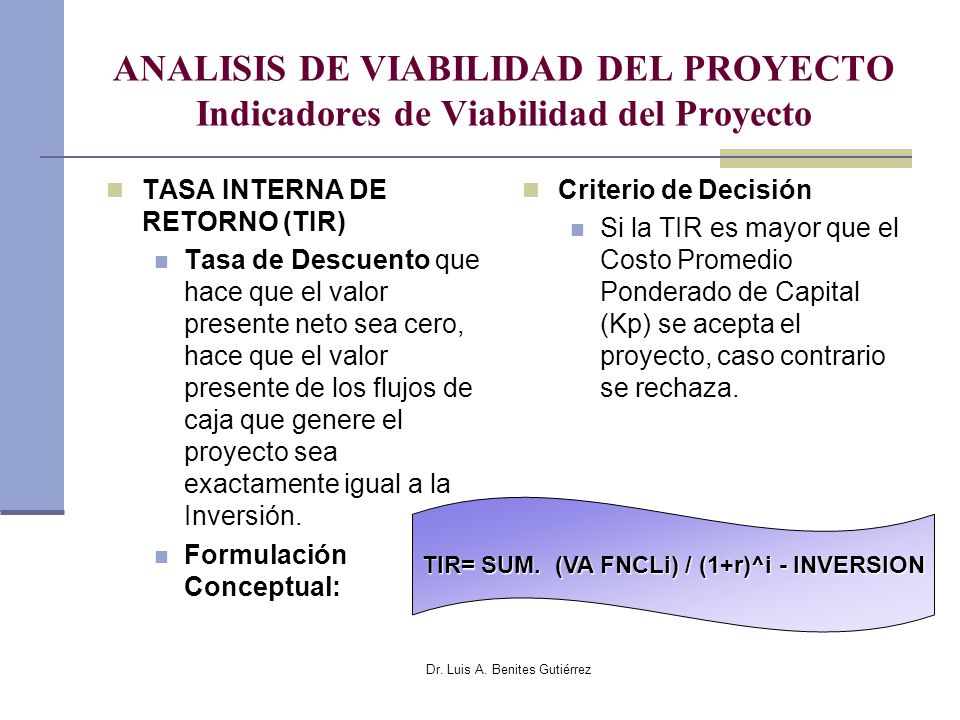 ANALISIS DE VIABILIDAD DEL PROYECTO
Indicadores de Viabilidad del Proyecto

TASA INTERNA DE RETORNO (TIR)

Tasa de Descuento que hace que el valor presente neto sea cero, hace que el valor presente de los flujos de caja que genere el proyecto sea exactamente igual a la Inversión.

Formulación Conceptual:

Criterio de Decisión

Si la TIR es mayor que el Costo Promedio Ponderado de Capital (Kp) se acepta el proyecto, caso contrario se rechaza.

TIR= SUM. (VA FNCLi) / (1+r)^i - INVERSION

Dr. Luis A. Benites Gutiérrez